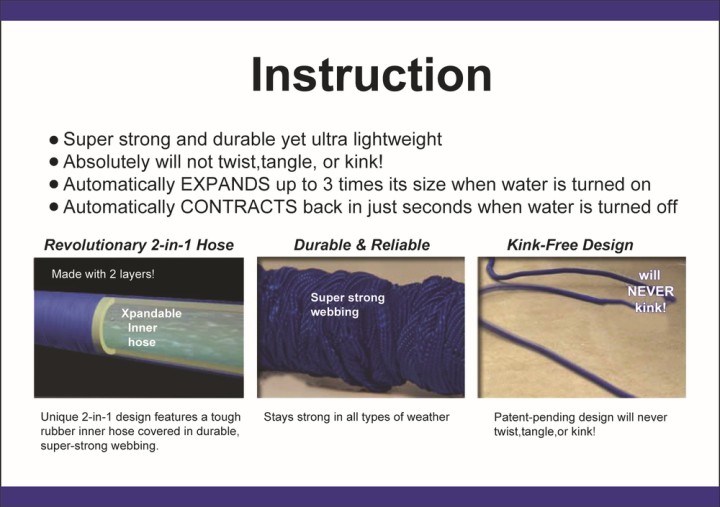 Instruction

● Super strong and durable yet ultra lightweight
● Absolutely will not twist,tangle, or kink!
● Automatically EXPANDS up to 3 times its size when water is turned on
● Automatically CONTRACTS back in just seconds when water is turned off

Revolutionary 2-in-1 Hose

Made with 2 layers!

Xpandable Inner hose

Unique 2-in-1 design features a tough rubber inner hose covered in durable, super-strong webbing.

Durable & Reliable

Super strong webbing

Stays strong in all types of weather

Kink-Free Design

will NEVER kink!

Patent-pending design will never twist,tangle,or kink!